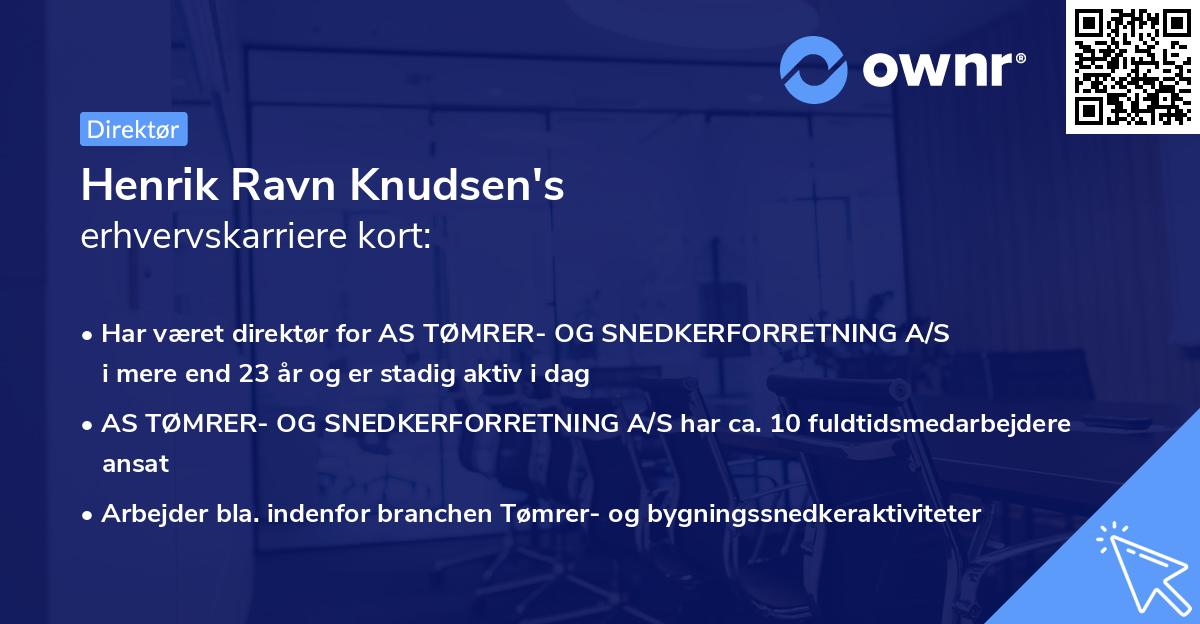 ownr®

Direktør

Henrik Ravn Knudsen's
erhvervskarriere kort:

• Har været direktør for AS TØMRER- OG SNEDKERFORRETNING A/S i mere end 23 år og er stadig aktiv i dag

• AS TØMRER- OG SNEDKERFORRETNING A/S har ca. 10 fuldtidsmedarbejdere ansat

• Arbejder bla. indenfor branchen Tømrer- og bygningssnedkeraktiviteter